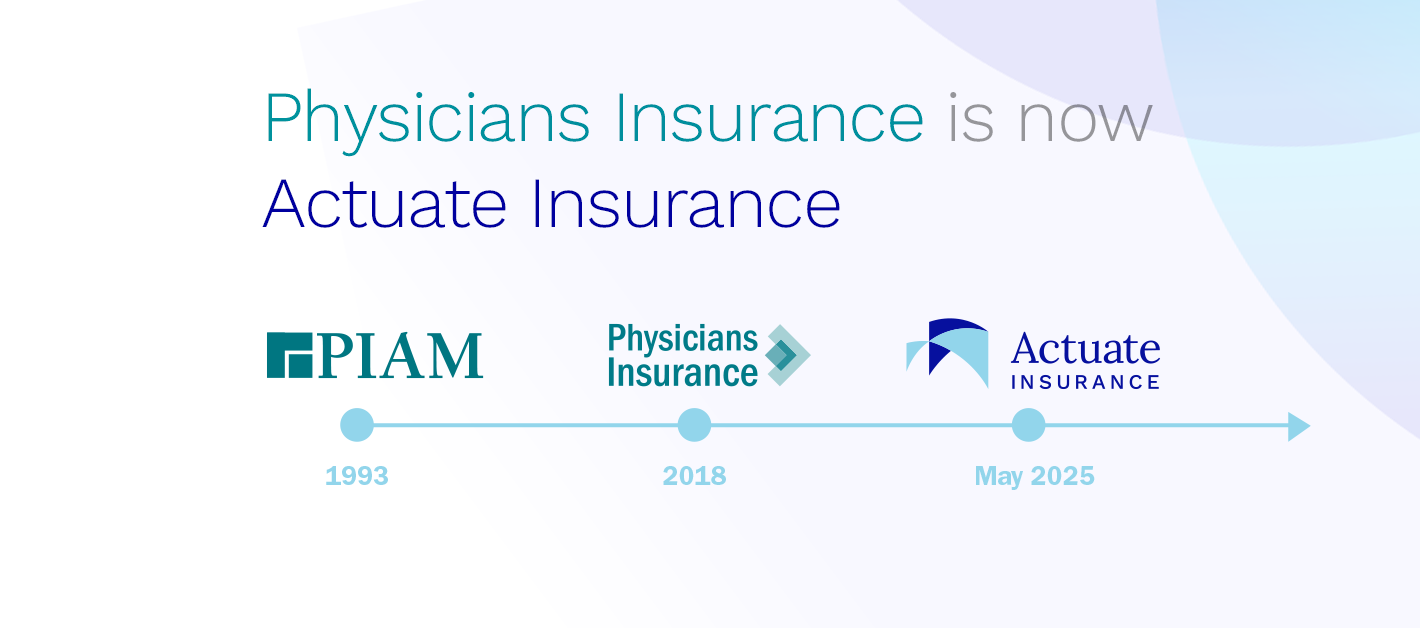 Physicians Insurance is now Actuate Insurance

PIAM

Physicians Insurance

Actuate INSURANCE

1993

2018

May 2025